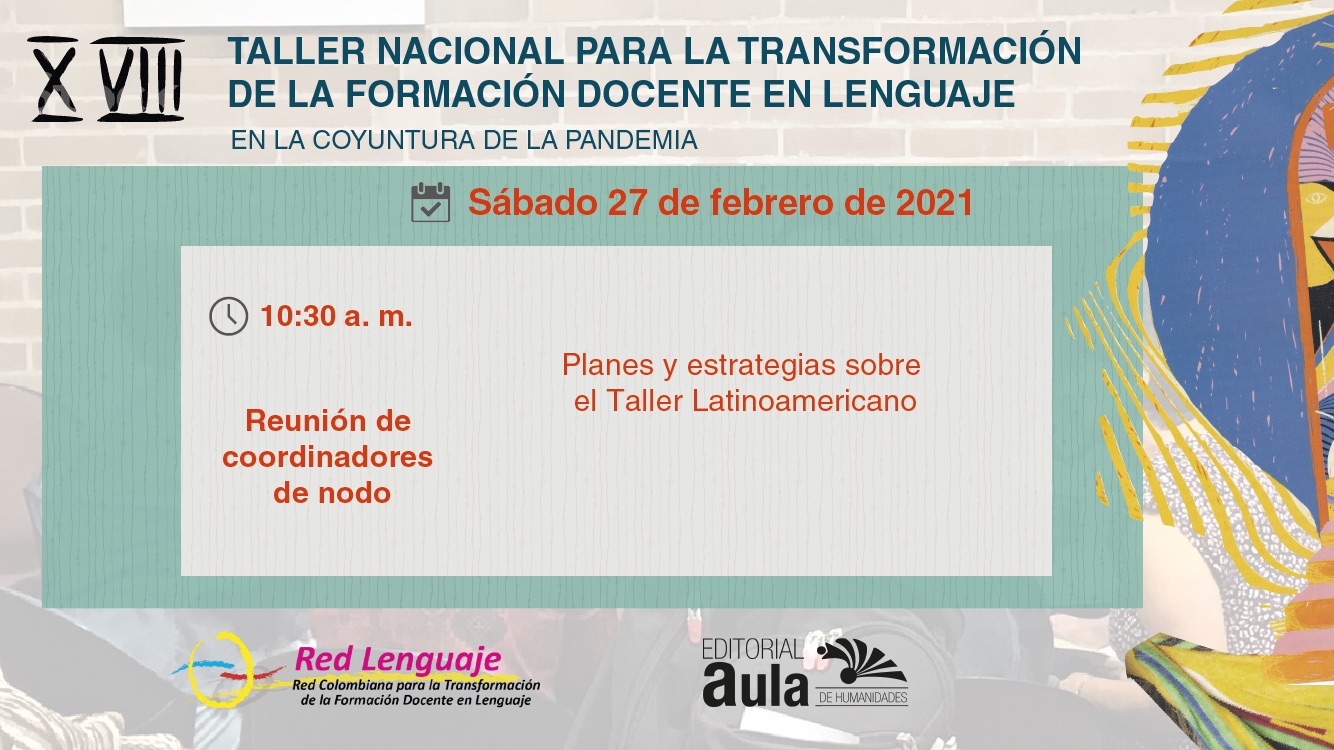 X VIII TALLER NACIONAL PARA LA TRANSFORMACIÓN DE LA FORMACIÓN DOCENTE EN LENGUAJE
EN LA COYUNTURA DE LA PANDEMIA

Sábado 27 de febrero de 2021

10:30 a. m.

Reunión de coordinadores de nodo

Planes y estrategias sobre el Taller Latinoamericano

Red Lenguaje
Red Colombiana para la Transformación de la Formación Docente en Lenguaje

EDITORIAL aula DE HUMANIDADES